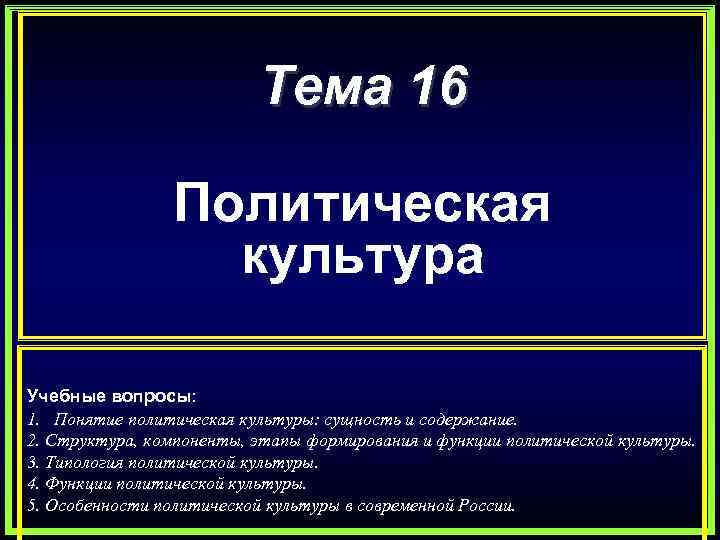 Тема 16

Политическая культура

Учебные вопросы:
1. Понятие политическая культуры: сущность и содержание.
2. Структура, компоненты, этапы формирования и функции политической культуры.
3. Типология политической культуры.
4. Функции политической культуры.
5. Особенности политической культуры в современной России.